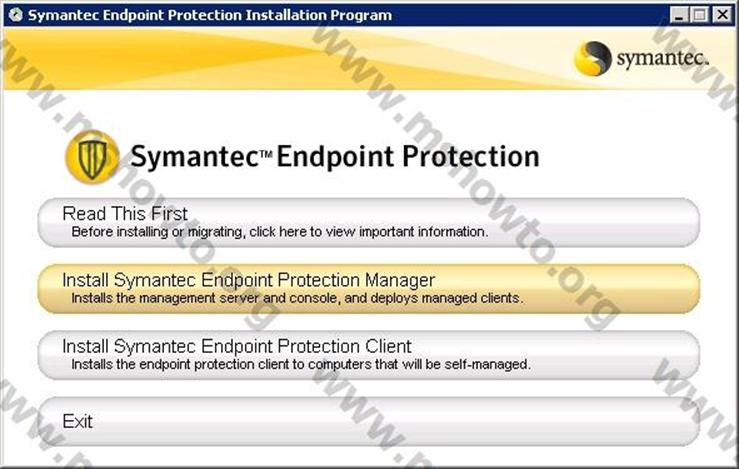 Symantec Endpoint Protection Installation Program

symantec.

Symantec™ Endpoint Protection

Read This First
Before installing or migrating, click here to view important information.

Install Symantec Endpoint Protection Manager
Installs the management server and console, and deploys managed clients.

Install Symantec Endpoint Protection Client
Installs the endpoint protection client to computers that will be self-managed.

Exit

www.mshowto.org